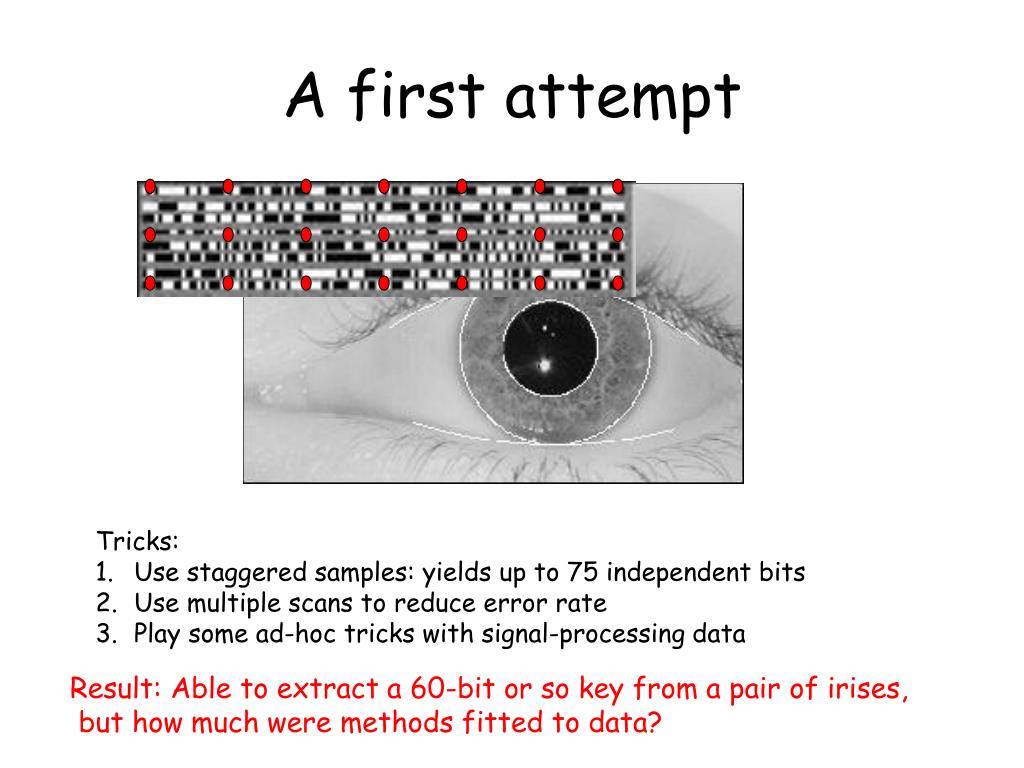 A first attempt

Tricks:
1. Use staggered samples: yields up to 75 independent bits
2. Use multiple scans to reduce error rate
3. Play some ad-hoc tricks with signal-processing data

Result: Able to extract a 60-bit or so key from a pair of irises, but how much were methods fitted to data?